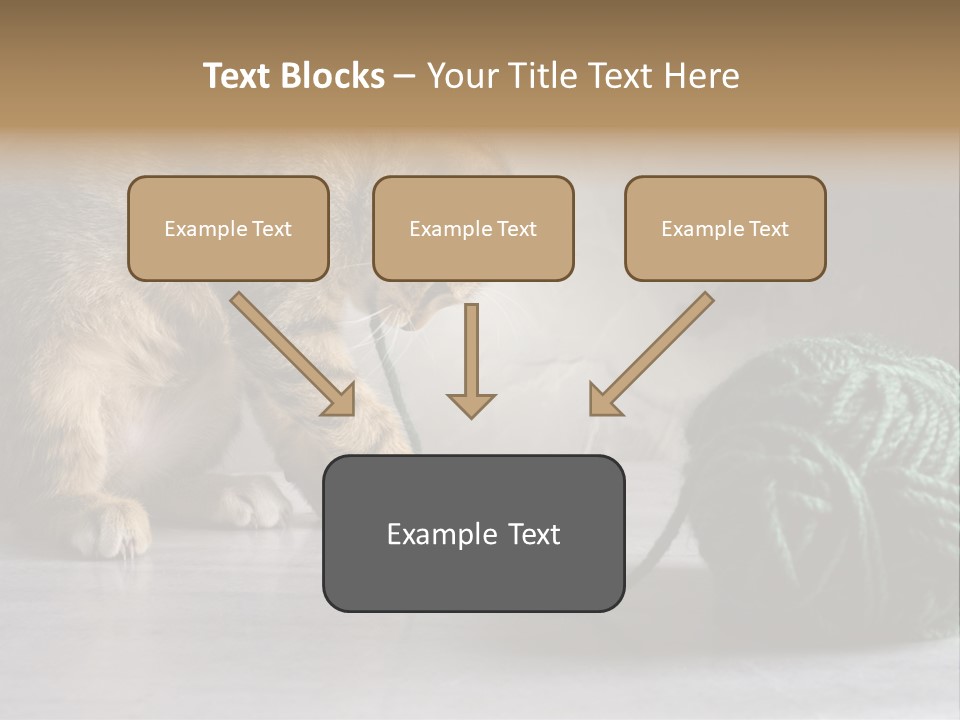 Text Blocks – Your Title Text Here

Example Text

Example Text

Example Text

Example Text